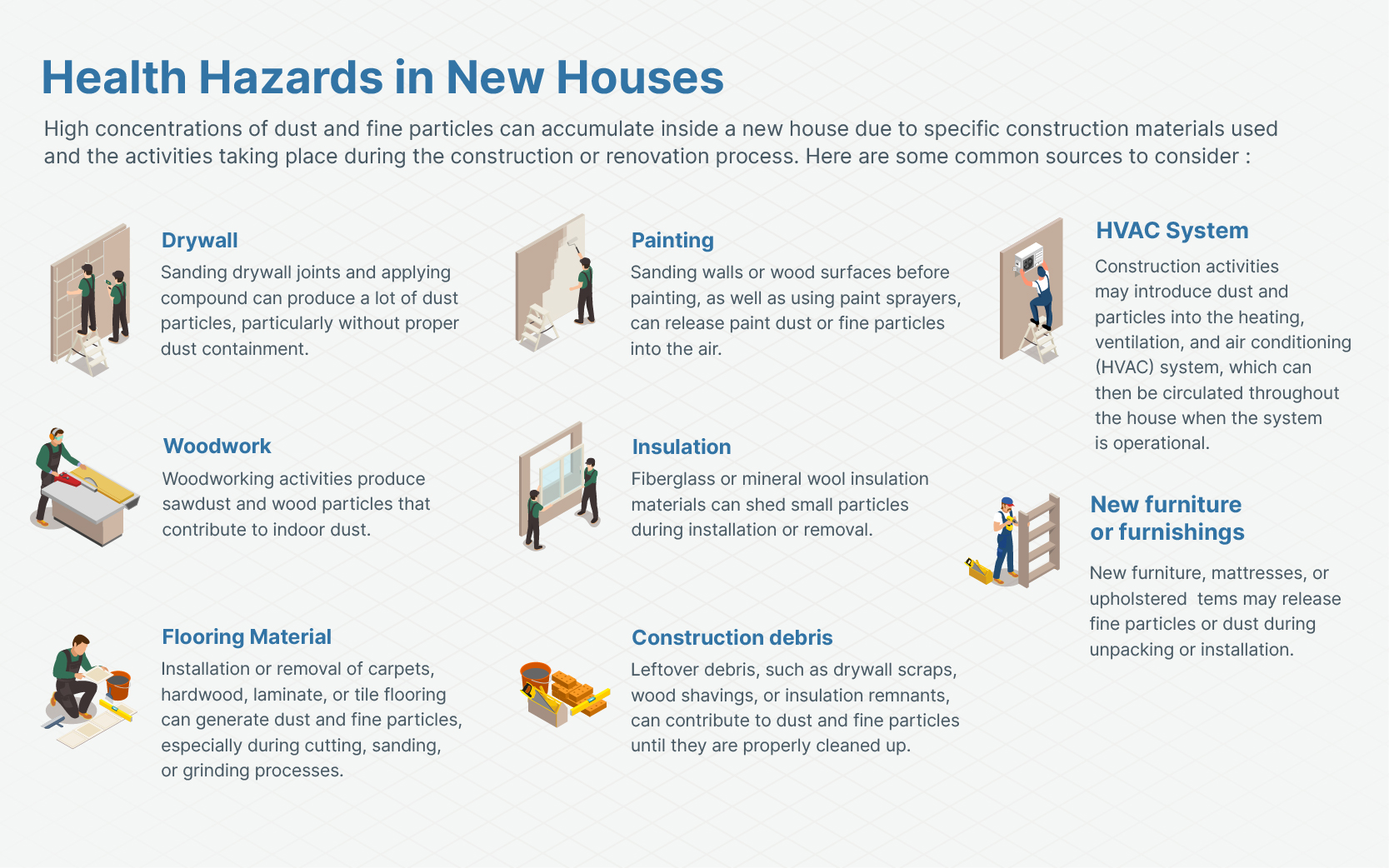 Health Hazards in New Houses

High concentrations of dust and fine particles can accumulate inside a new house due to specific construction materials used and the activities taking place during the construction or renovation process. Here are some common sources to consider :

Drywall

Sanding drywall joints and applying compound can produce a lot of dust particles, particularly without proper dust containment.

Woodwork

Woodworking activities produce sawdust and wood particles that contribute to indoor dust.

Flooring Material

Installation or removal of carpets, hardwood, laminate, or tile flooring can generate dust and fine particles, especially during cutting, sanding, or grinding processes.

Painting

Sanding walls or wood surfaces before painting, as well as using paint sprayers, can release paint dust or fine particles into the air.

Insulation

Fiberglass or mineral wool insulation materials can shed small particles during installation or removal.

Construction debris

Leftover debris, such as drywall scraps, wood shavings, or insulation remnants, can contribute to dust and fine particles until they are properly cleaned up.

HVAC System

Construction activities may introduce dust and particles into the heating, ventilation, and air conditioning (HVAC) system, which can then be circulated throughout the house when the system is operational.

New furniture or furnishings

New furniture, mattresses, or upholstered tems may release fine particles or dust during unpacking or installation.